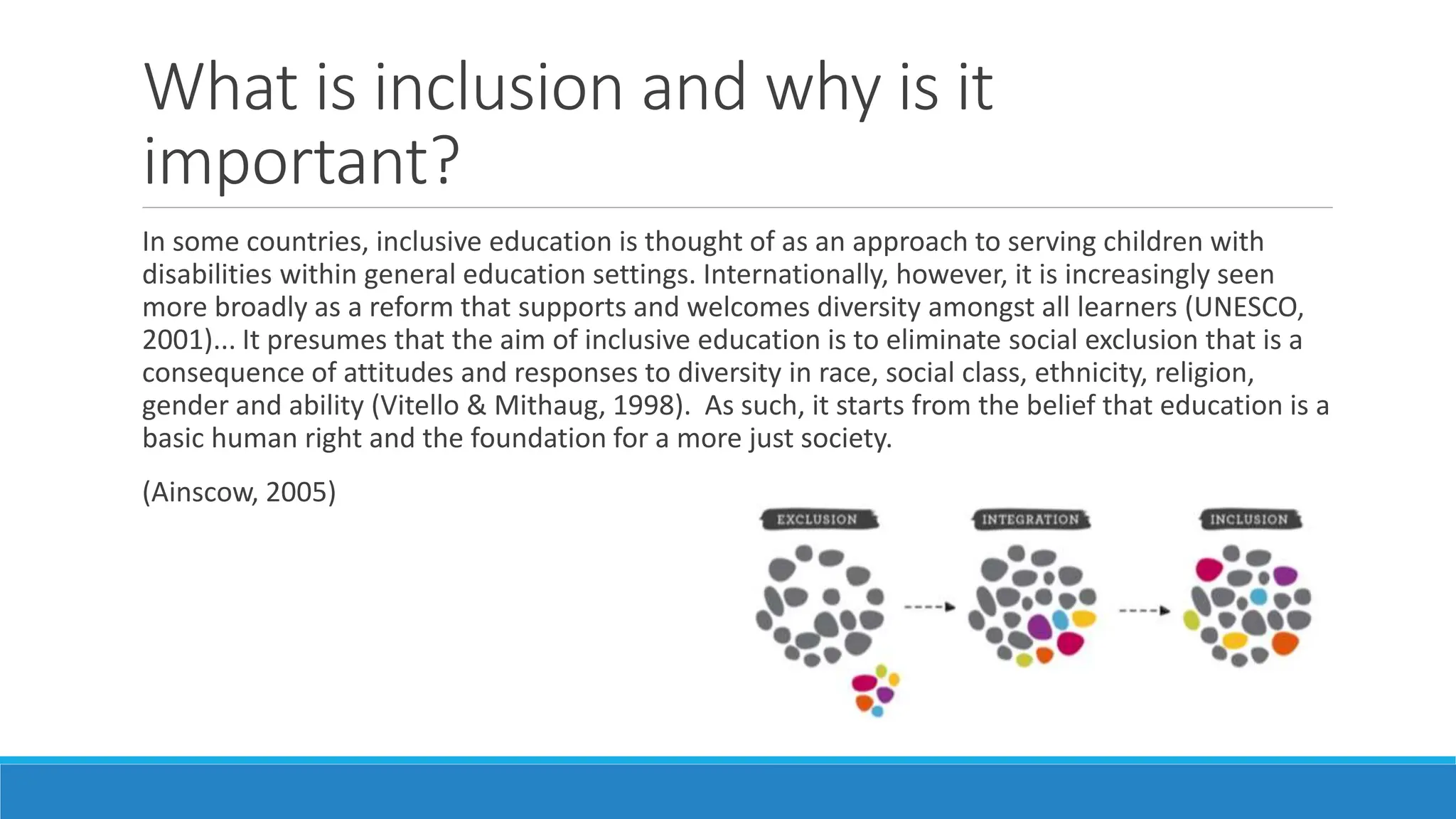 What is inclusion and why is it important?

In some countries, inclusive education is thought of as an approach to serving children with disabilities within general education settings. Internationally, however, it is increasingly seen more broadly as a reform that supports and welcomes diversity amongst all learners (UNESCO, 2001)... It presumes that the aim of inclusive education is to eliminate social exclusion that is a consequence of attitudes and responses to diversity in race, social class, ethnicity, religion, gender and ability (Vitello & Mithaug, 1998). As such, it starts from the belief that education is a basic human right and the foundation for a more just society.

(Ainscow, 2005)

EXCLUSION

INTEGRATION

INCLUSION